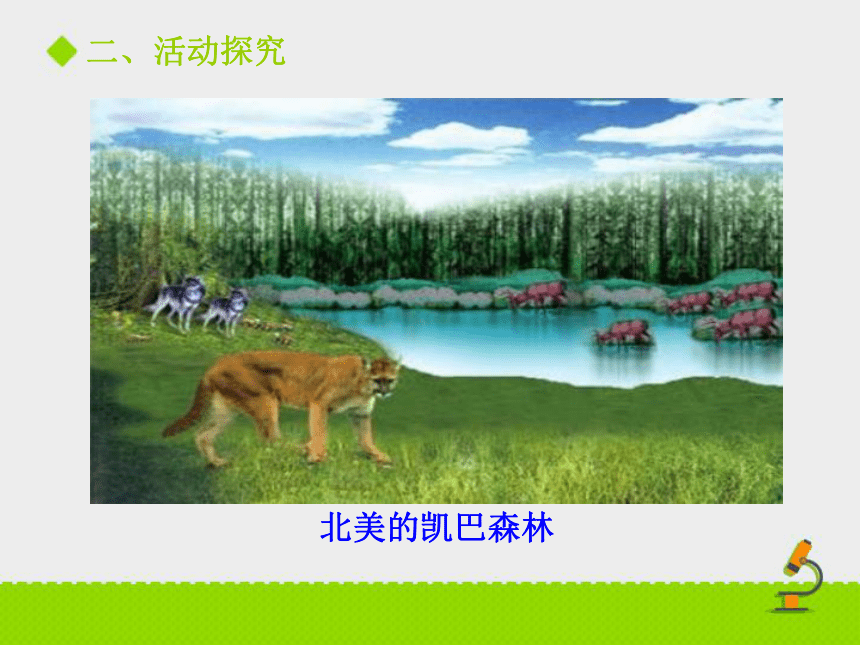 二、活动探究

北美的凯巴森林